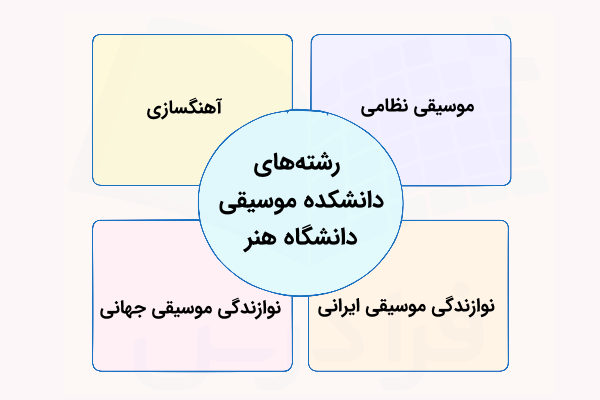 رشته‌های دانشکده موسیقی دانشگاه هنر

موسیقی نظامی

آهنگسازی

نوازندگی موسیقی ایرانی

نوازندگی موسیقی جهانی